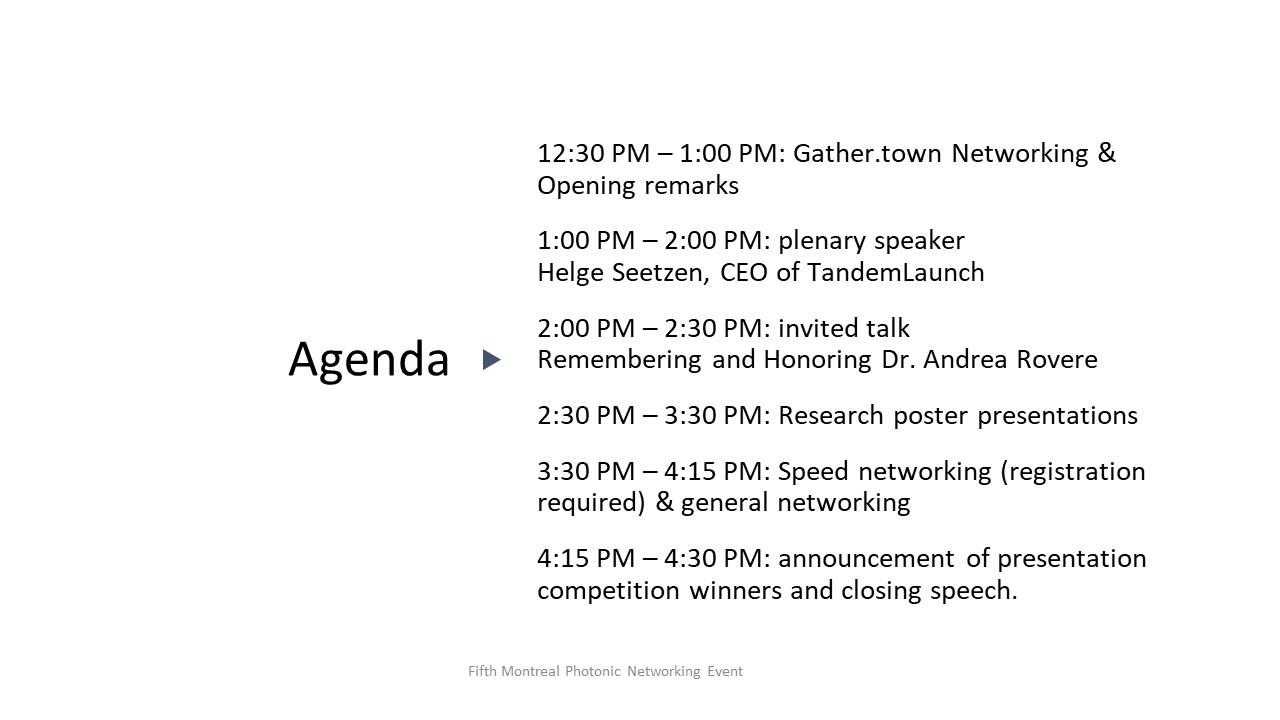 Agenda

12:30 PM – 1:00 PM: Gather.town Networking & Opening remarks

1:00 PM – 2:00 PM: plenary speaker
Helge Seetzen, CEO of TandemLaunch

2:00 PM – 2:30 PM: invited talk
Remembering and Honoring Dr. Andrea Rovere

2:30 PM – 3:30 PM: Research poster presentations

3:30 PM – 4:15 PM: Speed networking (registration required) & general networking

4:15 PM – 4:30 PM: announcement of presentation competition winners and closing speech.

Fifth Montreal Photonic Networking Event